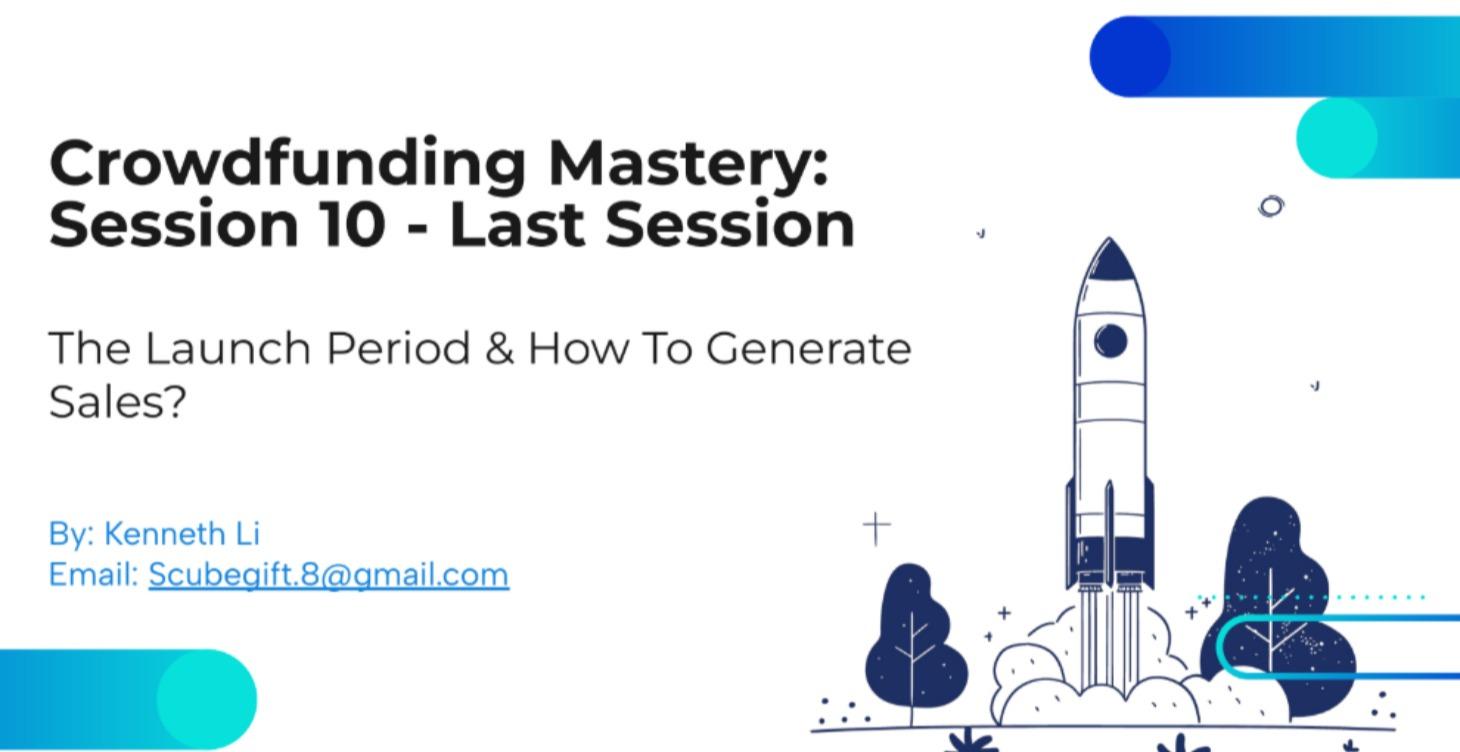 Crowdfunding Mastery:
Session 10 - Last Session

The Launch Period & How To Generate Sales?

By: Kenneth Li
Email: Scubegift.8@gmail.com